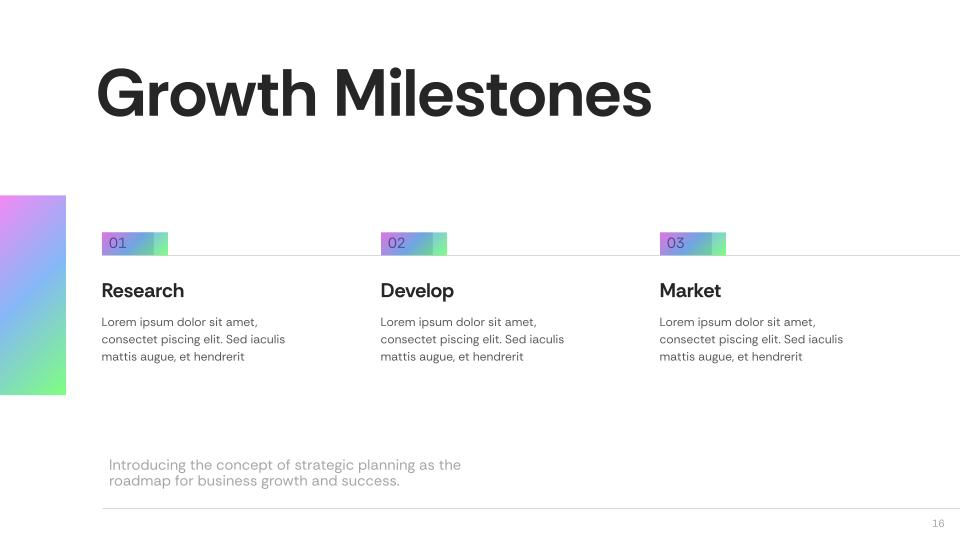 Growth Milestones

01

Research

Lorem ipsum dolor sit amet, consectet piscing elit. Sed iaculis mattis augue, et hendrerit

02

Develop

Lorem ipsum dolor sit amet, consectet piscing elit. Sed iaculis mattis augue, et hendrerit

03

Market

Lorem ipsum dolor sit amet, consectet piscing elit. Sed iaculis mattis augue, et hendrerit

Introducing the concept of strategic planning as the roadmap for business growth and success.

16